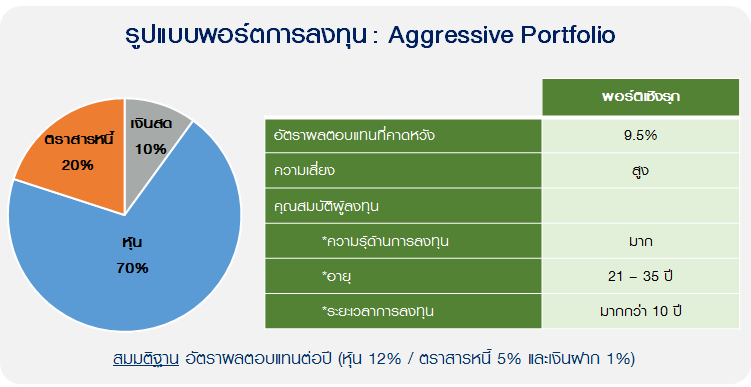 รูปแบบพอร์ตการลงทุน : Aggressive Portfolio

เงินสด
10%

ตราสารหนี้
20%

หุ้น
70%

| | พอร์ตเชิงรุก |
|---|---|
| อัตราผลตอบแทนที่คาดหวัง | 9.5% |
| ความเสี่ยง | สูง |
| คุณสมบัติผู้ลงทุน | |
| *ความรู้ด้านการลงทุน | มาก |
| *อายุ | 21 – 35 ปี |
| *ระยะเวลาการลงทุน | มากกว่า 10 ปี |

สมมติฐาน อัตราผลตอบแทนต่อปี (หุ้น 12% / ตราสารหนี้ 5% และเงินฝาก 1%)